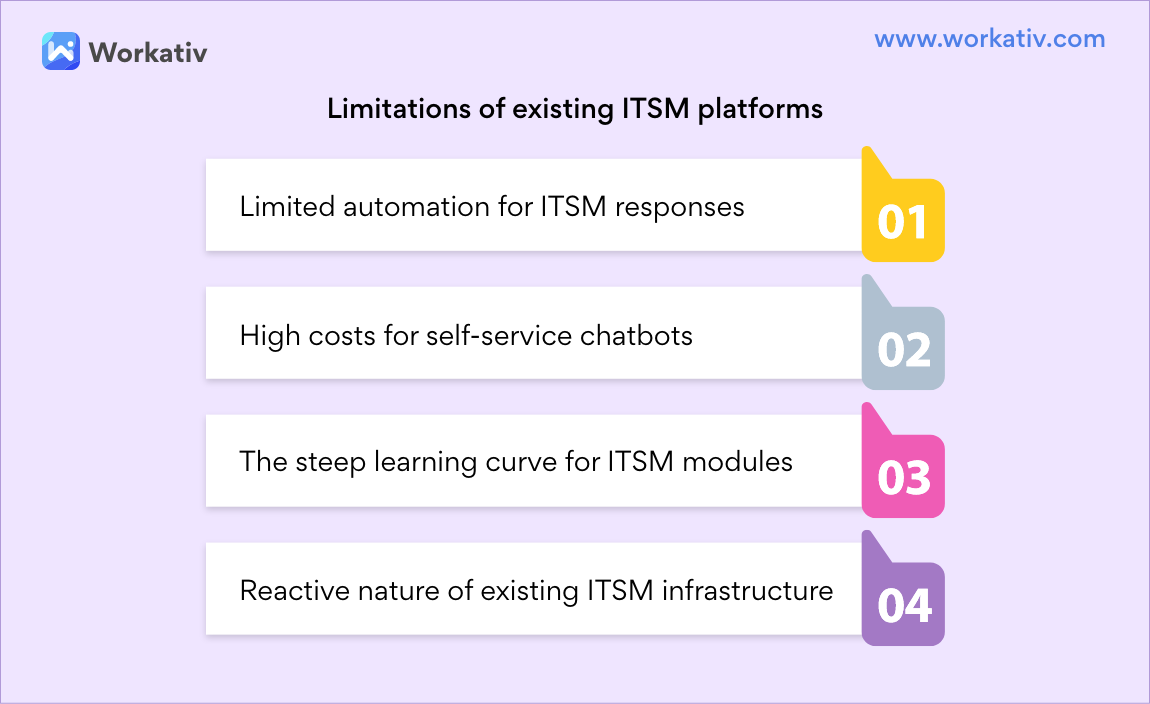 Workativ

www.workativ.com

Limitations of existing ITSM platforms

Limited automation for ITSM responses
01

High costs for self-service chatbots
02

The steep learning curve for ITSM modules
03

Reactive nature of existing ITSM infrastructure
04